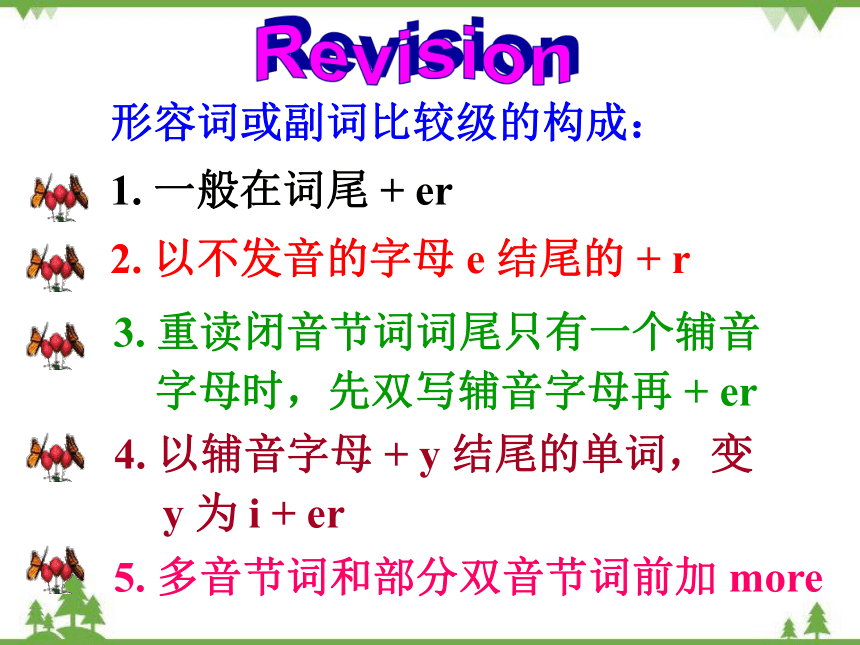 Revision

形容词或副词比较级的构成：

1. 一般在词尾 + er

2. 以不发音的字母 e 结尾的 + r

3. 重读闭音节词词尾只有一个辅音字母时，先双写辅音字母再 + er

4. 以辅音字母 + y 结尾的单词，变 y 为 i + er

5. 多音节词和部分双音节词前加 more